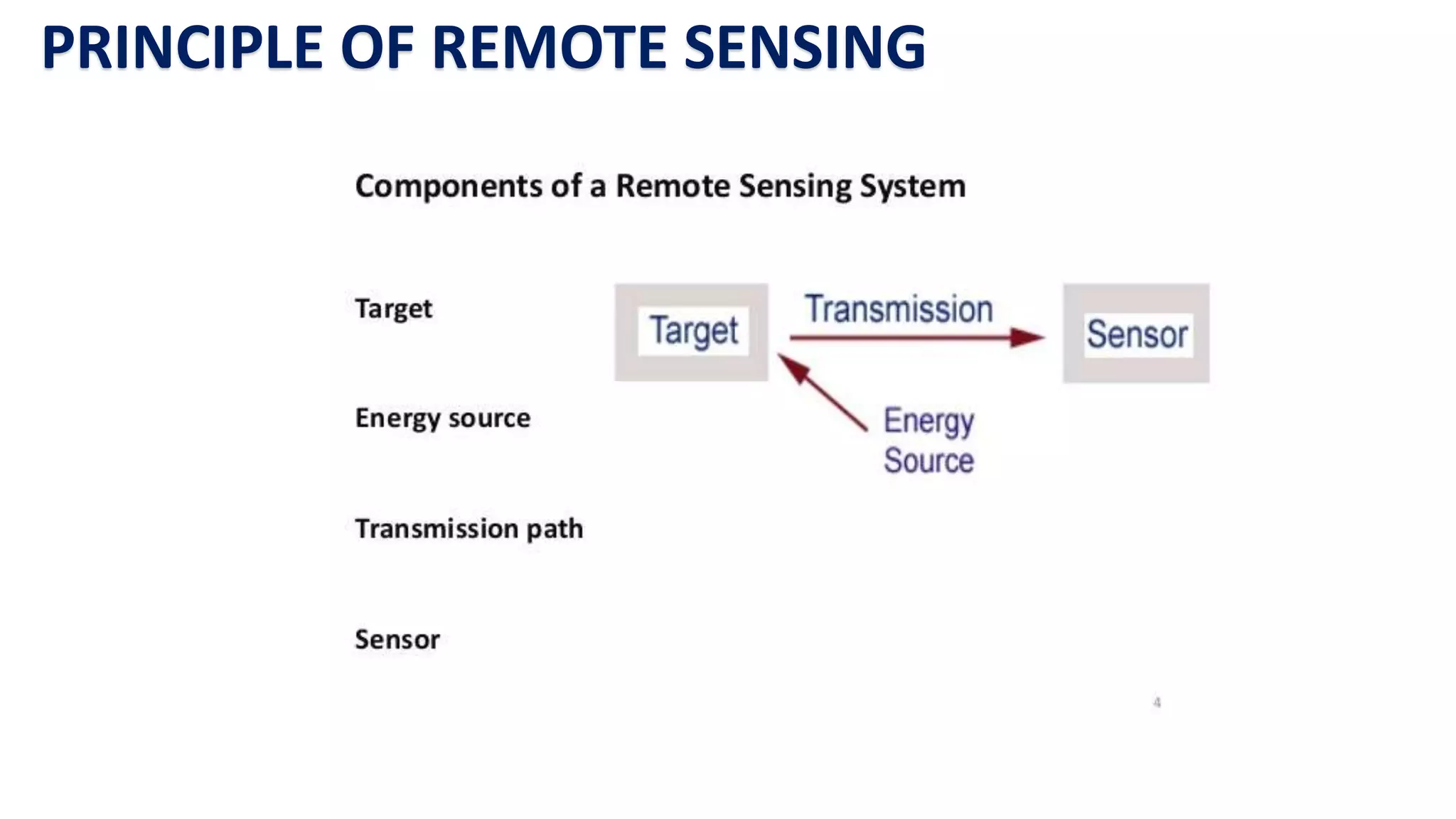 PRINCIPLE OF REMOTE SENSING

Components of a Remote Sensing System

Target

Energy source

Transmission path

Sensor

Target

Transmission

Sensor

Energy Source

4